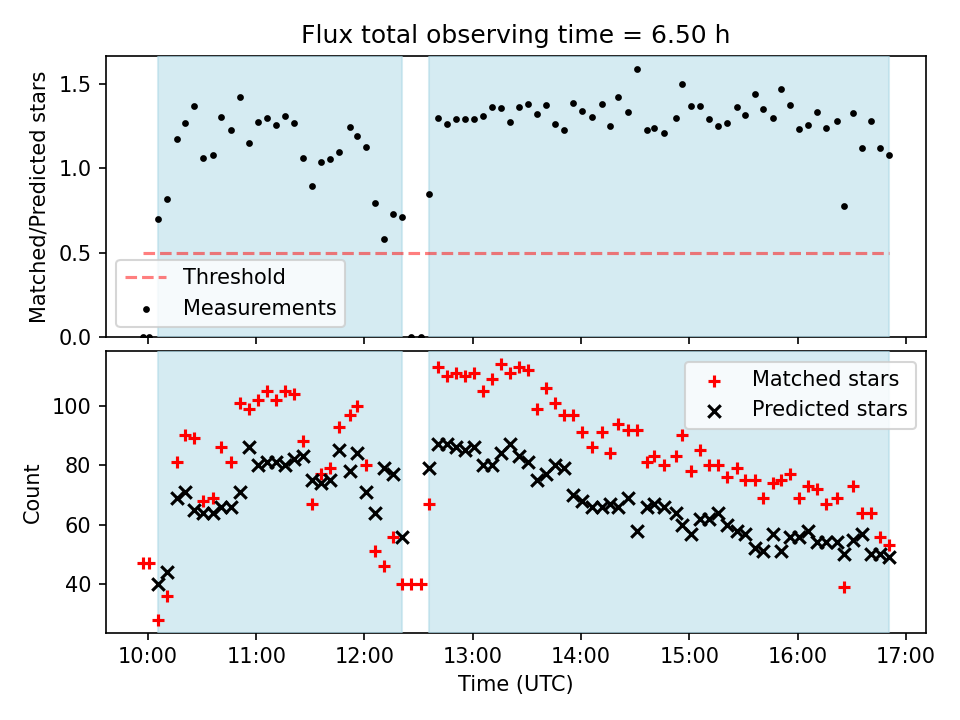 Flux total observing time = 6.50 h

Matched/Predicted stars

1.5
1.0
0.5
0.0

Threshold
Measurements

Count

100
80
60
40

Matched stars
Predicted stars

10:00 11:00 12:00 13:00 14:00 15:00 16:00 17:00

Time (UTC)